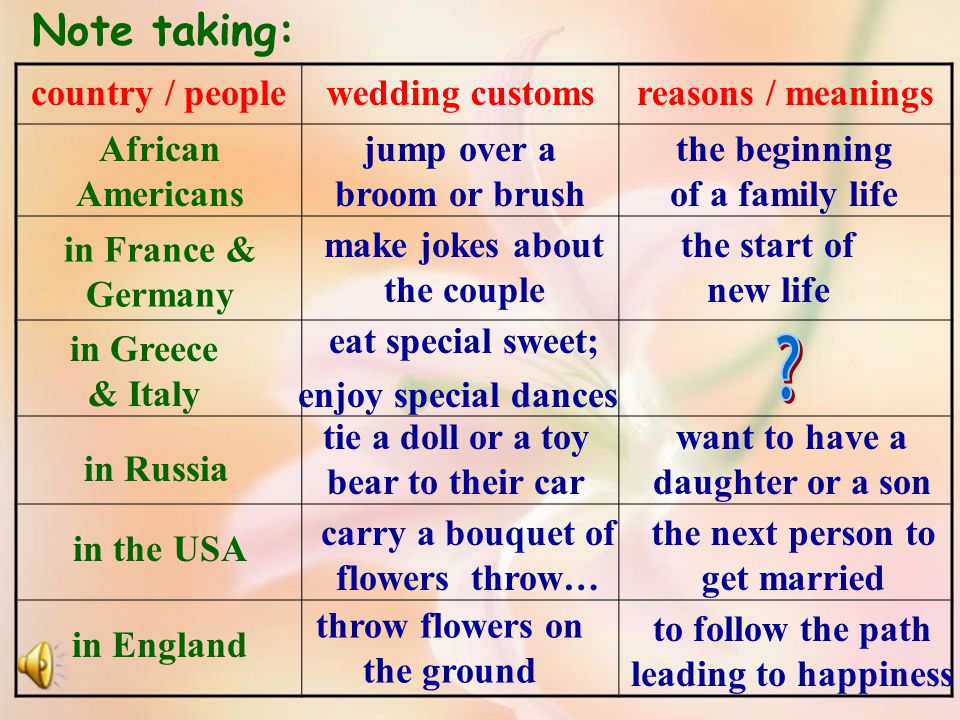 Note taking:

| country / people | wedding customs | reasons / meanings |
|---|---|---|
| African Americans | jump over a broom or brush | the beginning of a family life |
| in France & Germany | make jokes about the couple | the start of new life |
| in Greece & Italy | eat special sweet; enjoy special dances | ? |
| in Russia | tie a doll or a toy bear to their car | want to have a daughter or a son |
| in the USA | carry a bouquet of flowers throw… | the next person to get married |
| in England | throw flowers on the ground | to follow the path leading to happiness |